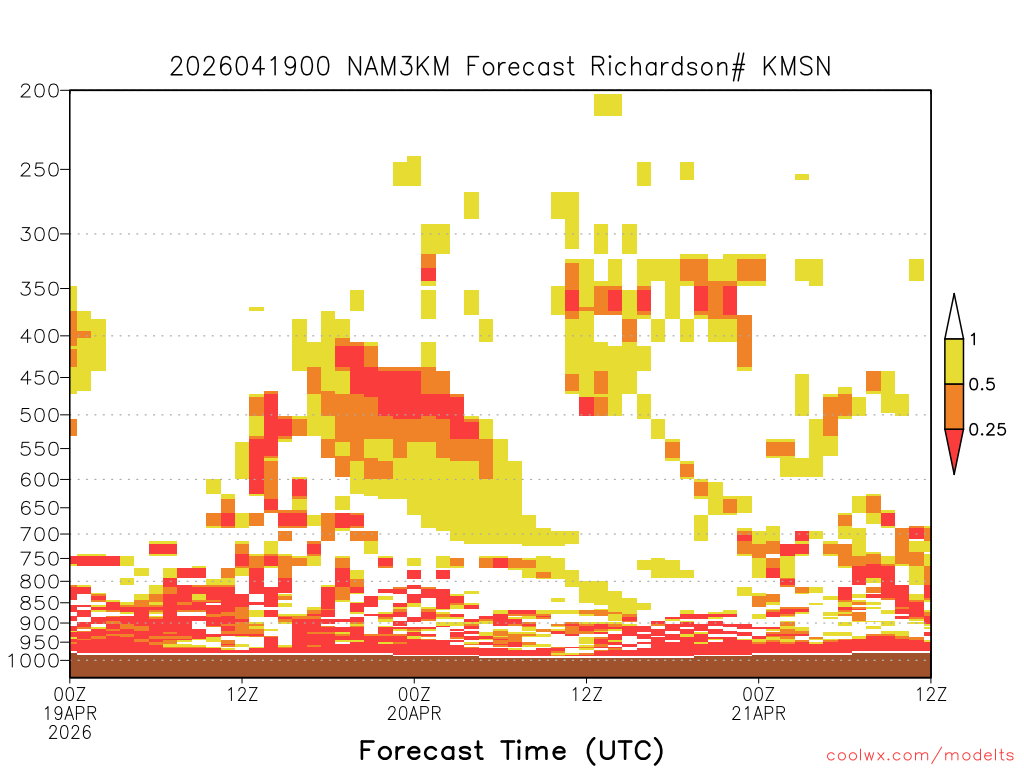 2026041900 NAM3KM Forecast Richardson# KMSN

200
250
300
350
400
450
500
550
600
650
700
750
800
850
900
950
1000

1
0.5
0.25

00Z
19APR
2026
12Z
00Z
20APR
12Z
00Z
21APR
12Z

Forecast Time (UTC)

coolwx.com/modelts